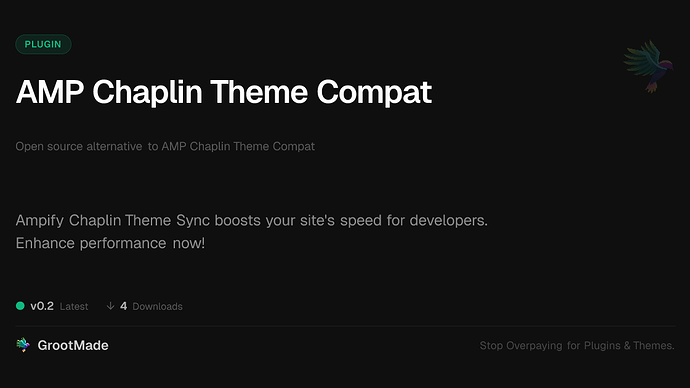 PLUGIN

AMP Chaplin Theme Compat

Open source alternative to AMP Chaplin Theme Compat

Ampify Chaplin Theme Sync boosts your site's speed for developers. Enhance performance now!

v0.2 Latest ↓ 4 Downloads

GrootMade

Stop Overpaying for Plugins & Themes.